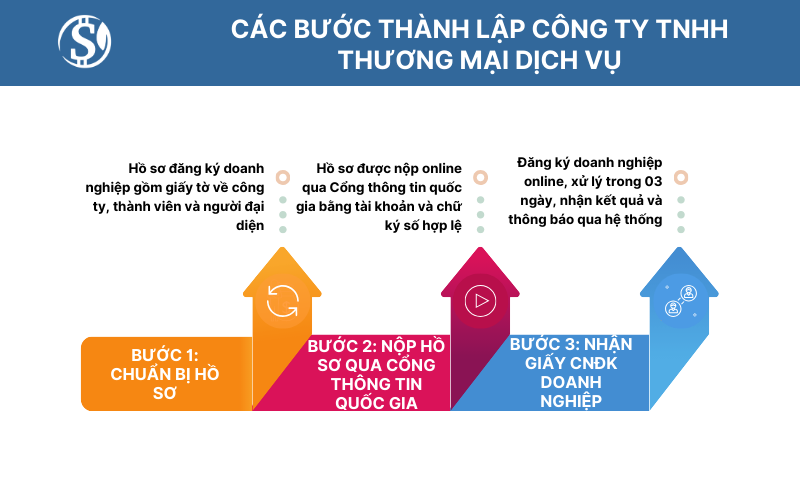 CÁC BƯỚC THÀNH LẬP CÔNG TY TNHH THƯƠNG MẠI DỊCH VỤ

Hồ sơ đăng ký doanh nghiệp gồm giấy tờ về công ty, thành viên và người đại diện

Hồ sơ được nộp online qua Cổng thông tin quốc gia bằng tài khoản và chữ ký số hợp lệ

Đăng ký doanh nghiệp online, xử lý trong 03 ngày, nhận kết quả và thông báo qua hệ thống

BƯỚC 1: CHUẨN BỊ HỒ SƠ

BƯỚC 2: NỘP HỒ SƠ QUA CỔNG THÔNG TIN QUỐC GIA

BƯỚC 3: NHẬN GIẤY CNĐK DOANH NGHIỆP